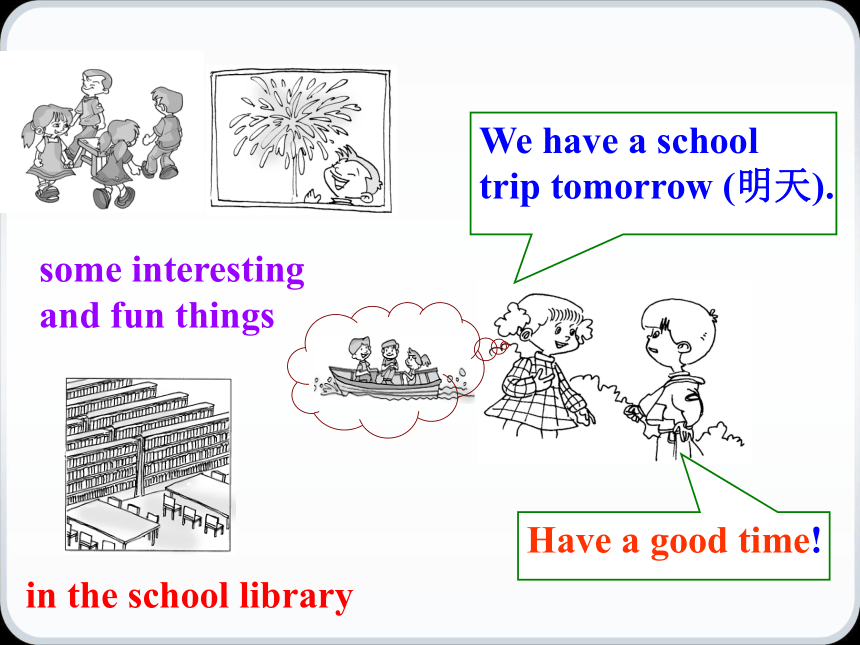 We have a school trip tomorrow (明天).

some interesting and fun things

Have a good time!

in the school library